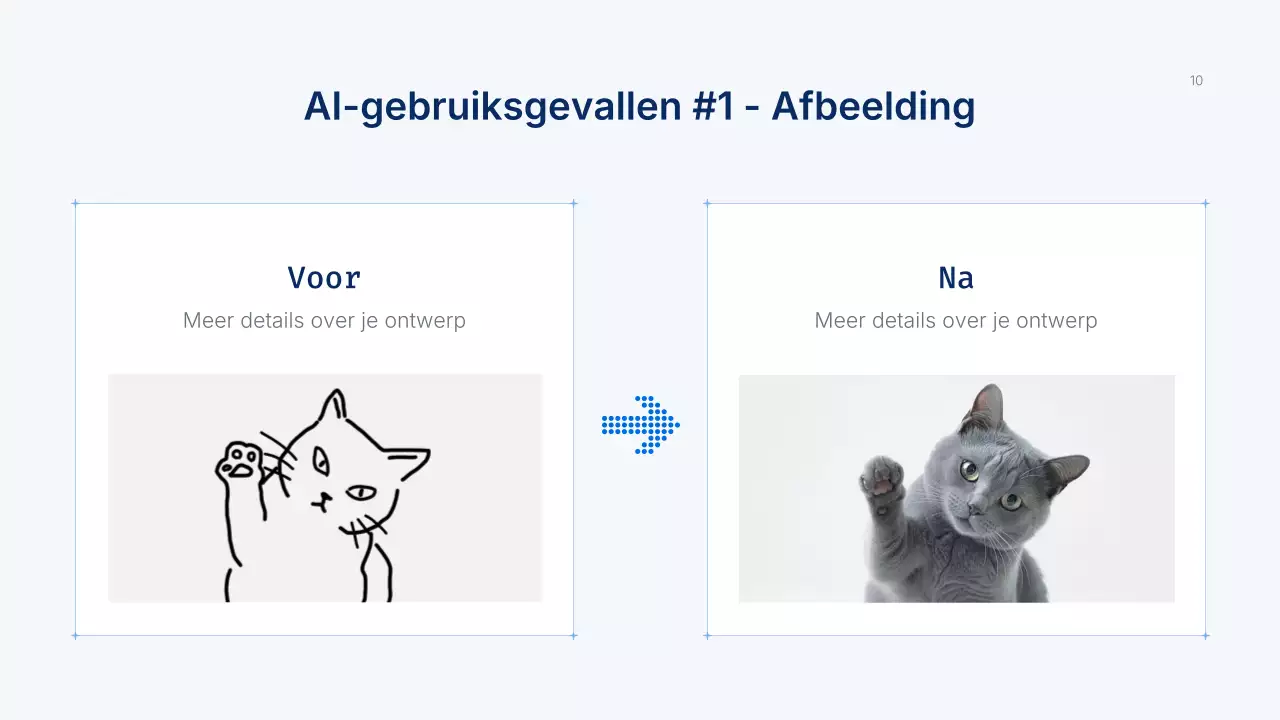 10

AI-gebruiksgevallen #1 - Afbeelding

Voor
Meer details over je ontwerp

Na
Meer details over je ontwerp